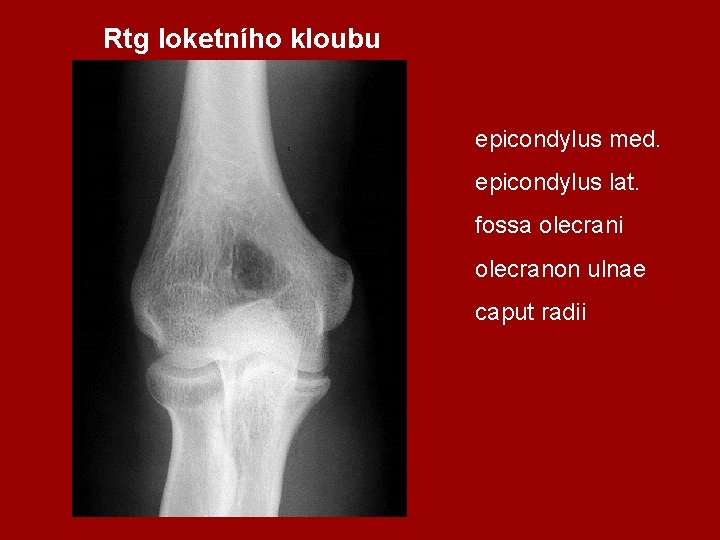 Rtg loketního kloubu

epicondylus med.

epicondylus lat.

fossa olecrani

olecranon ulnae

caput radii